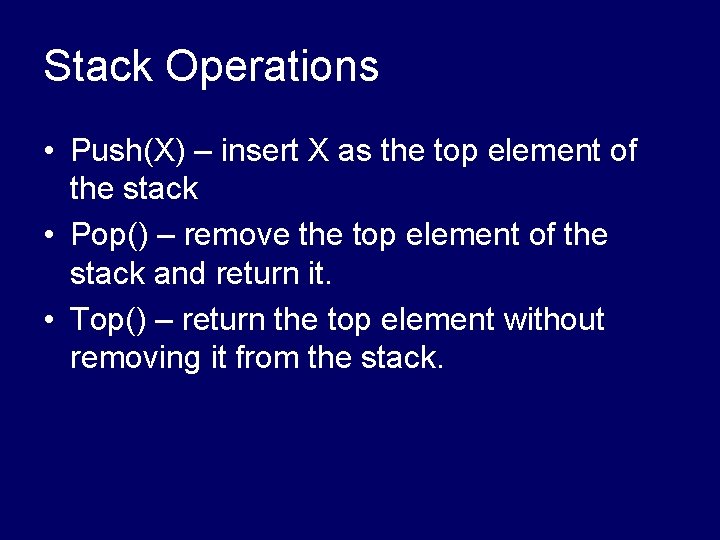 Stack Operations

• Push(X) – insert X as the top element of the stack
• Pop() – remove the top element of the stack and return it.
• Top() – return the top element without removing it from the stack.